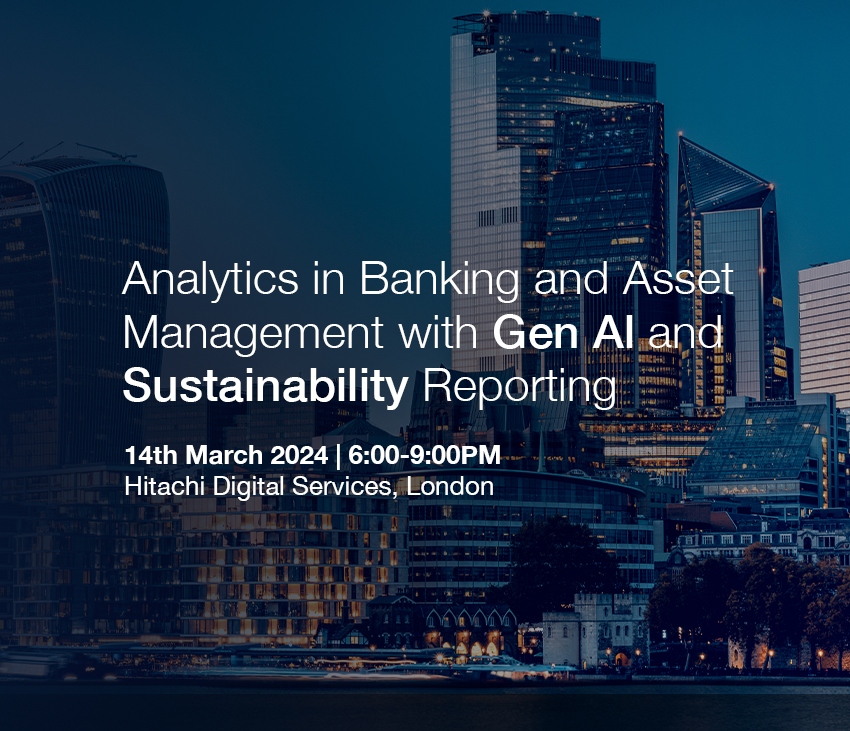 Analytics in Banking and Asset Management with Gen AI and Sustainability Reporting

14th March 2024 | 6:00-9:00PM
Hitachi Digital Services, London